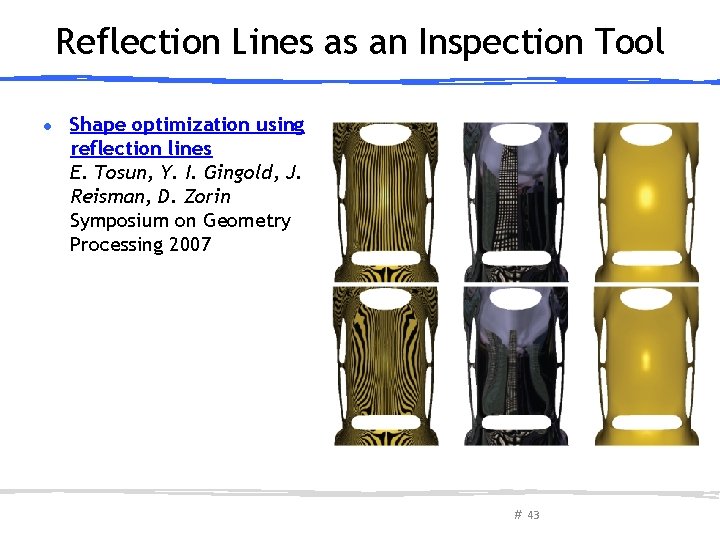 Reflection Lines as an Inspection Tool

• Shape optimization using reflection lines
E. Tosun, Y. I. Gingold, J. Reisman, D. Zorin
Symposium on Geometry Processing 2007

# 43